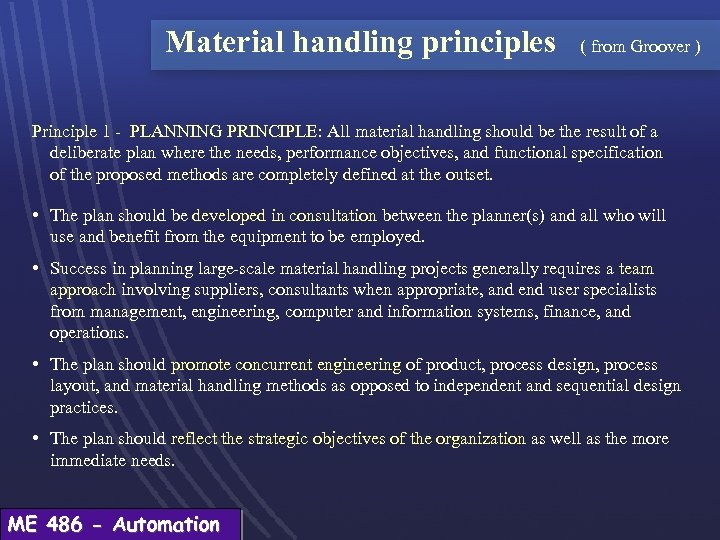 Material handling principles ( from Groover )

Principle 1 - PLANNING PRINCIPLE: All material handling should be the result of a deliberate plan where the needs, performance objectives, and functional specification of the proposed methods are completely defined at the outset.

• The plan should be developed in consultation between the planner(s) and all who will use and benefit from the equipment to be employed.

• Success in planning large-scale material handling projects generally requires a team approach involving suppliers, consultants when appropriate, and end user specialists from management, engineering, computer and information systems, finance, and operations.

• The plan should promote concurrent engineering of product, process design, process layout, and material handling methods as opposed to independent and sequential design practices.

• The plan should reflect the strategic objectives of the organization as well as the more immediate needs.

ME 486 - Automation